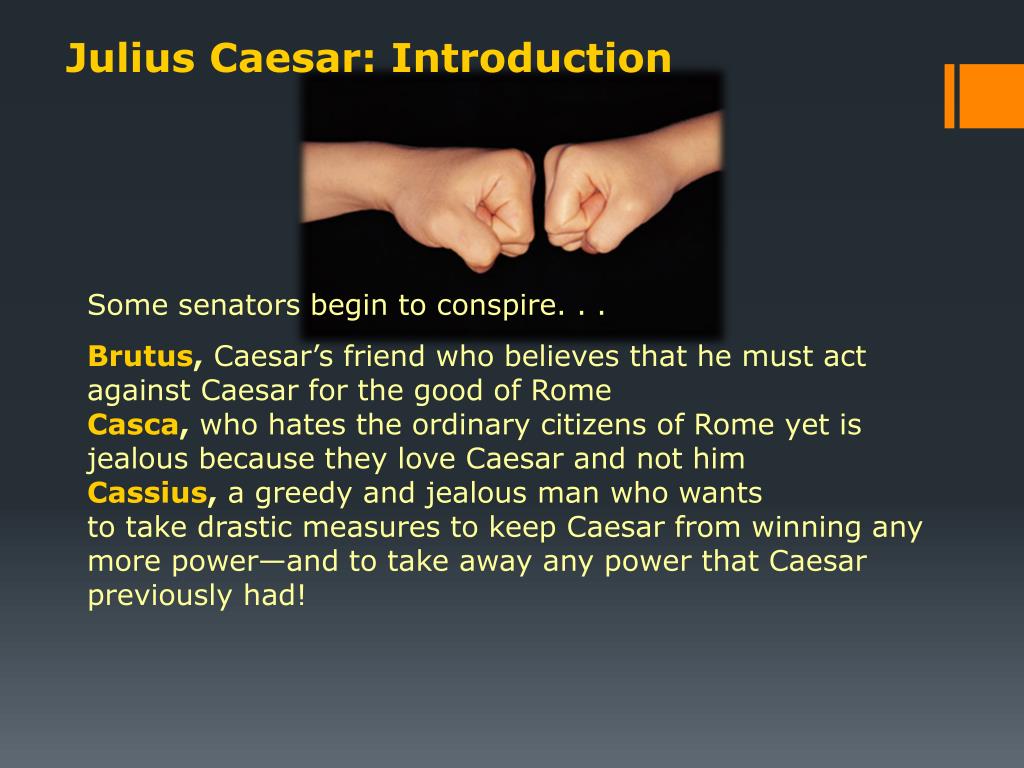 Julius Caesar: Introduction

Some senators begin to conspire. . .

Brutus, Caesar’s friend who believes that he must act against Caesar for the good of Rome
Casca, who hates the ordinary citizens of Rome yet is jealous because they love Caesar and not him
Cassius, a greedy and jealous man who wants to take drastic measures to keep Caesar from winning any more power—and to take away any power that Caesar previously had!